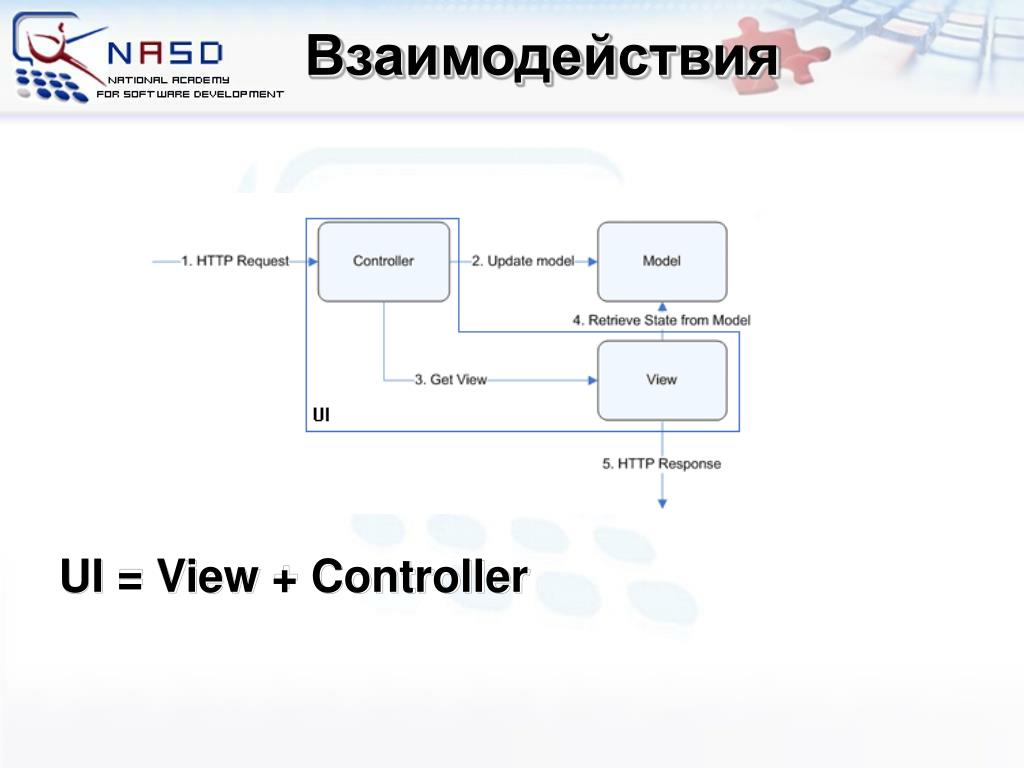 NASD
NATIONAL ACADEMY
FOR SOFTWARE DEVELOPMENT

Взаимодействия

1. HTTP Request
Controller
2. Update model
Model
4. Retrieve State from Model
3. Get View
View
UI
5. HTTP Response

UI = View + Controller